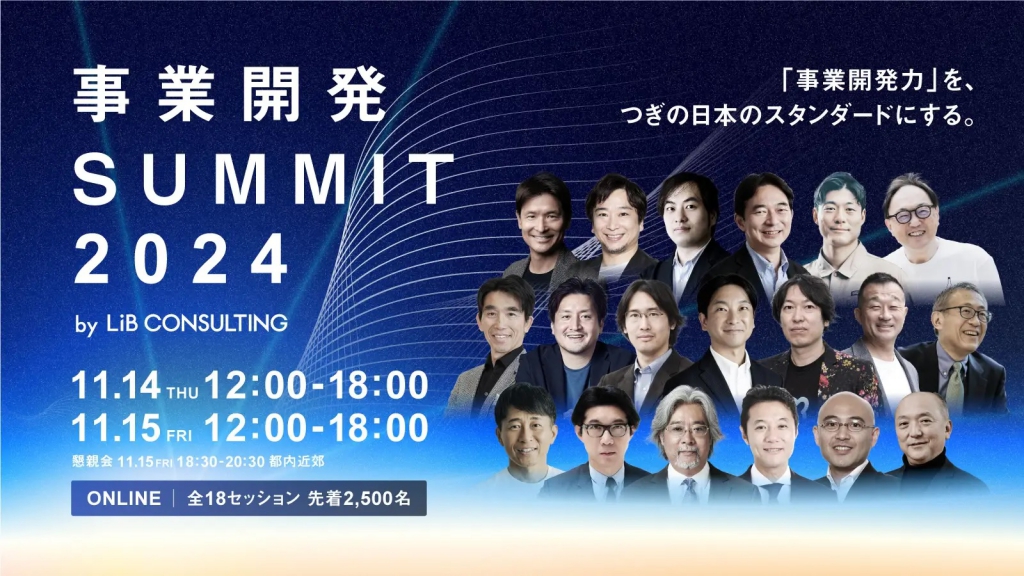 事業開発
SUMMIT
2024

by LiB CONSULTING

「事業開発力」を、
つぎの日本のスタンダードにする。

11.14 THU 12:00-18:00
11.15 FRI 12:00-18:00
懇親会 11.15 FRI 18:30-20:30 都内近郊

ONLINE | 全18セッション 先着2,500名